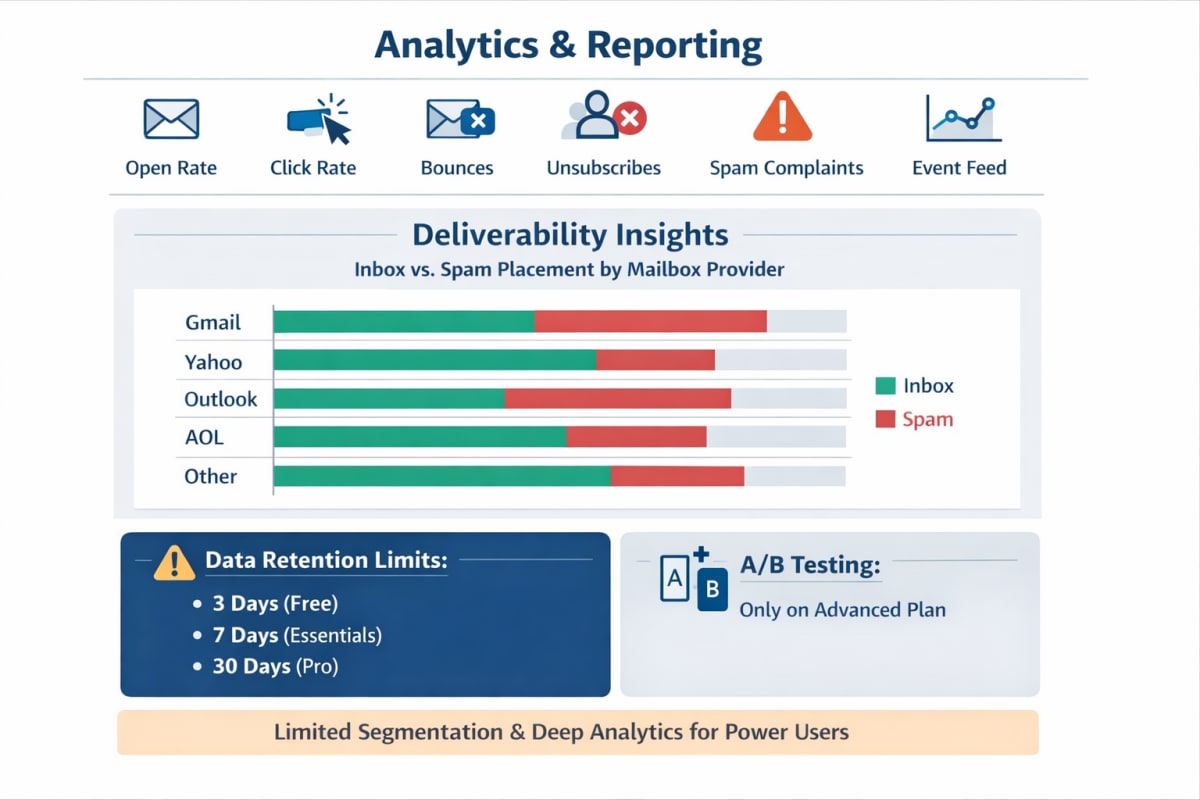 Analytics & Reporting

Open Rate
Click Rate
Bounces
Unsubscribes
Spam Complaints
Event Feed

Deliverability Insights

Inbox vs. Spam Placement by Mailbox Provider

Gmail
Yahoo
Outlook
AOL
Other

Inbox
Spam

Data Retention Limits:

• 3 Days (Free)
• 7 Days (Essentials)
• 30 Days (Pro)

A B

A/B Testing:

Only on Advanced Plan

Limited Segmentation & Deep Analytics for Power Users